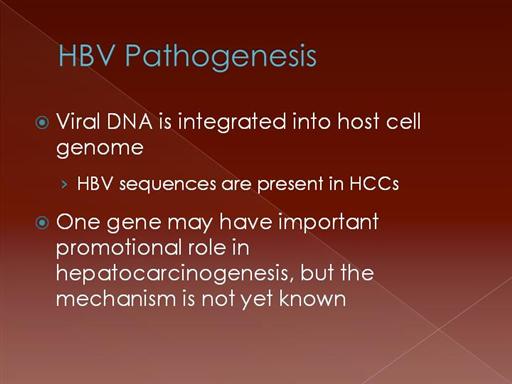 HBV Pathogenesis

Viral DNA is integrated into host cell genome

› HBV sequences are present in HCCs

One gene may have important promotional role in hepatocarcinogenesis, but the mechanism is not yet known